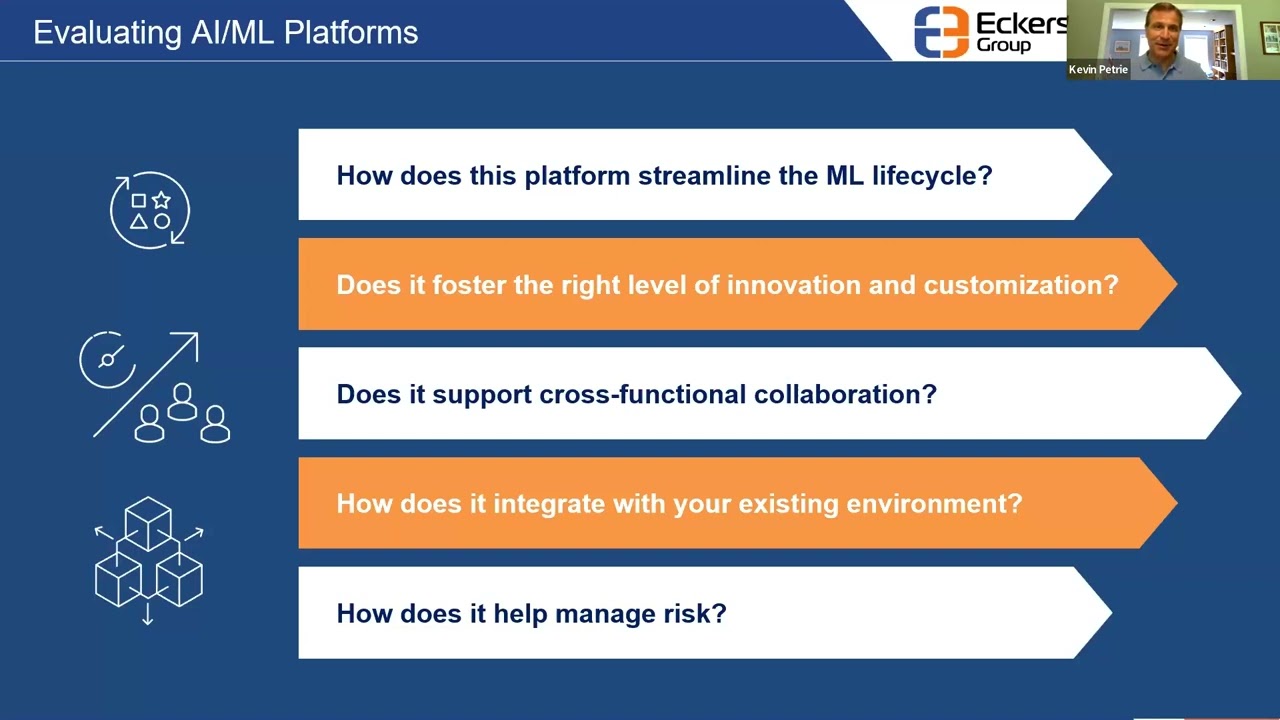 Evaluating AI/ML Platforms

Eckers Group

Kevin Petrie

How does this platform streamline the ML lifecycle?

Does it foster the right level of innovation and customization?

Does it support cross-functional collaboration?

How does it integrate with your existing environment?

How does it help manage risk?